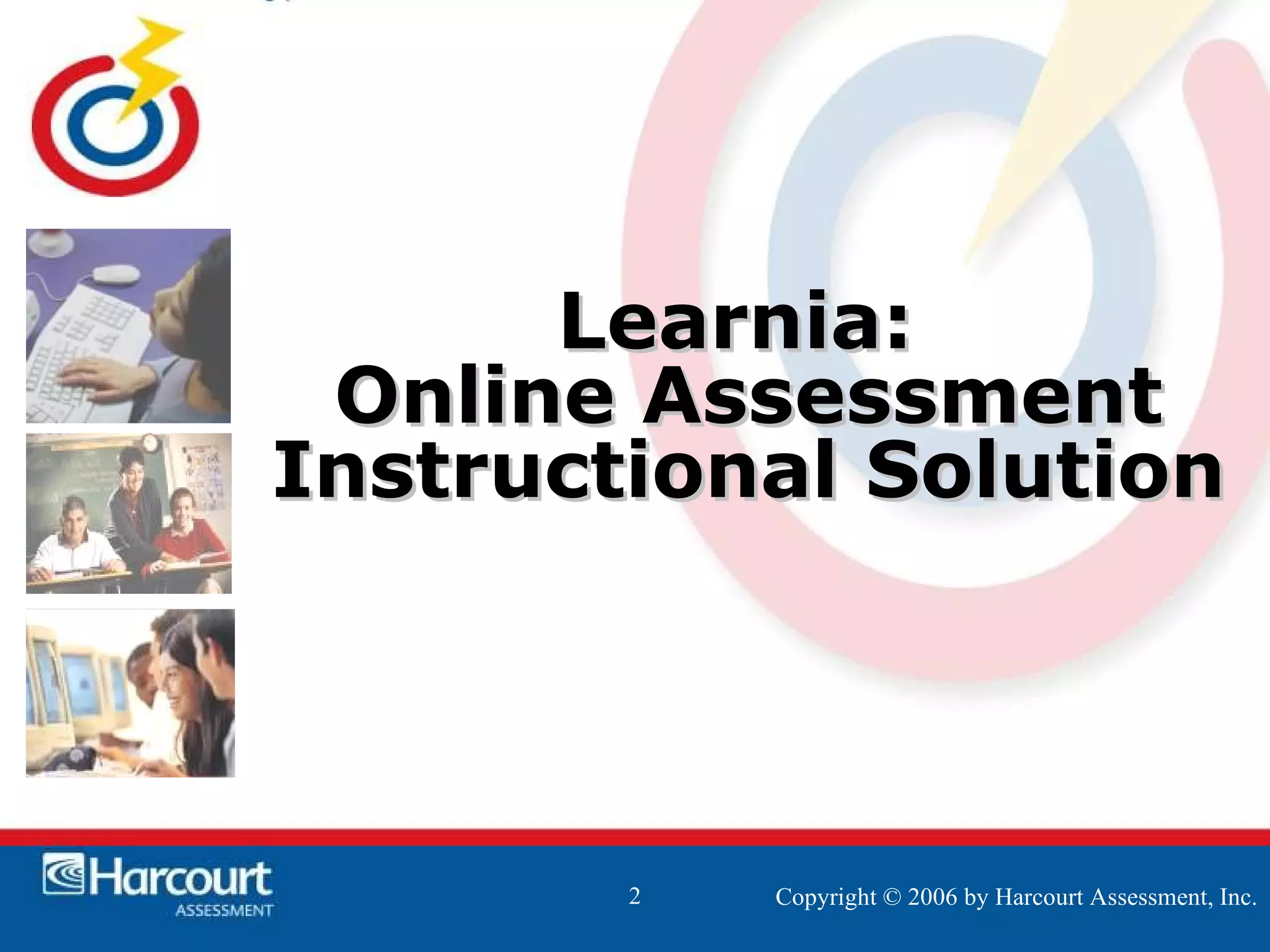 Learnia:
Online Assessment
Instructional Solution

Harcourt
ASSESSMENT

2

Copyright © 2006 by Harcourt Assessment, Inc.